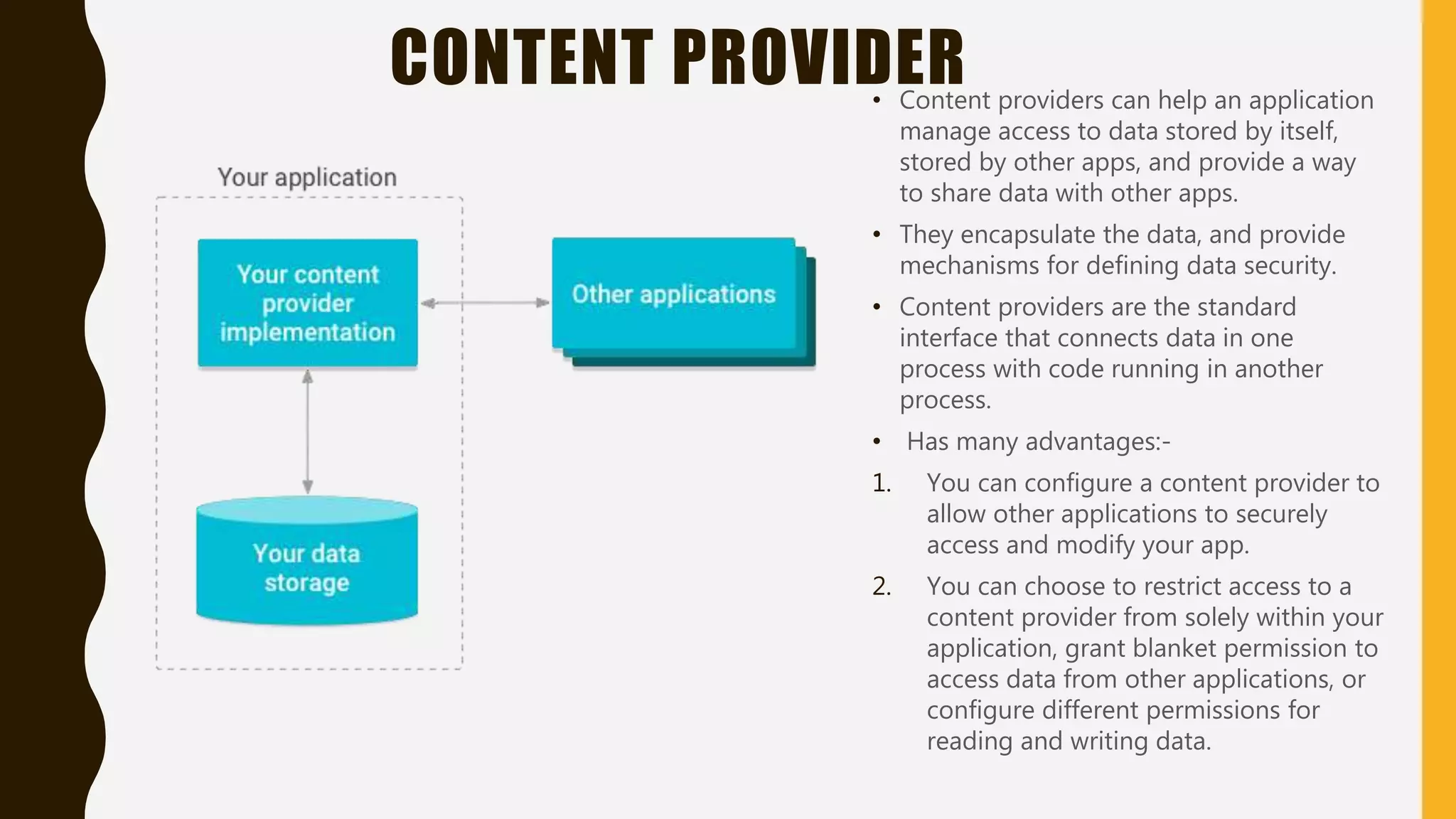 CONTENT PROVIDER

Your application

Your content provider implementation

Other applications

Your data storage

• Content providers can help an application manage access to data stored by itself, stored by other apps, and provide a way to share data with other apps.

• They encapsulate the data, and provide mechanisms for defining data security.

• Content providers are the standard interface that connects data in one process with code running in another process.

• Has many advantages:-

1. You can configure a content provider to allow other applications to securely access and modify your app.

2. You can choose to restrict access to a content provider from solely within your application, grant blanket permission to access data from other applications, or configure different permissions for reading and writing data.